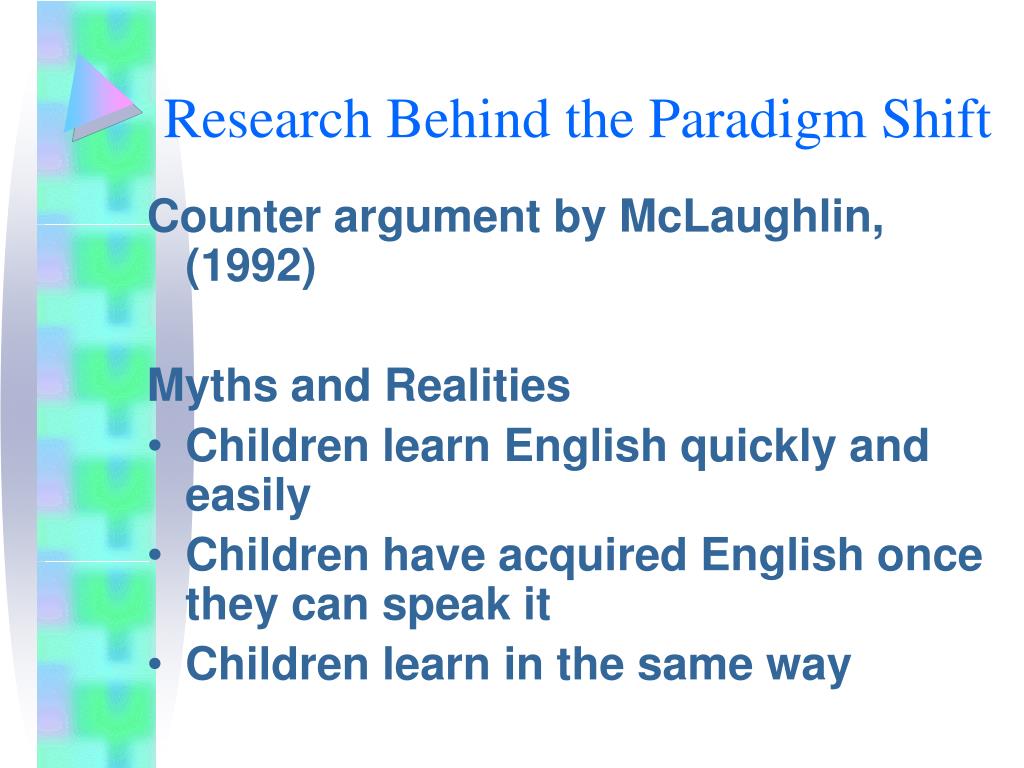 Research Behind the Paradigm Shift

Counter argument by McLaughlin, (1992)

Myths and Realities
• Children learn English quickly and easily
• Children have acquired English once they can speak it
• Children learn in the same way